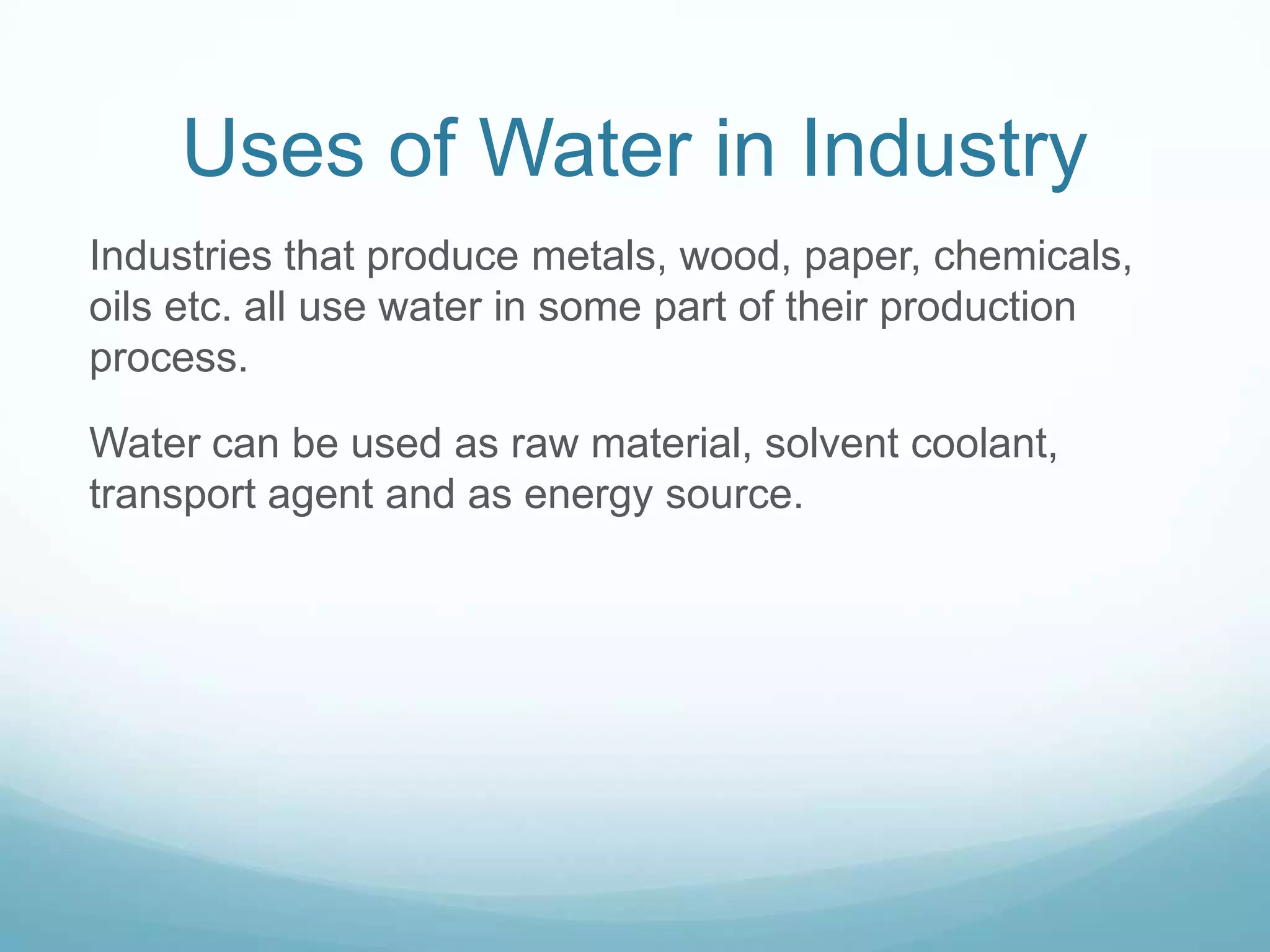 Uses of Water in Industry

Industries that produce metals, wood, paper, chemicals, oils etc. all use water in some part of their production process.

Water can be used as raw material, solvent coolant, transport agent and as energy source.